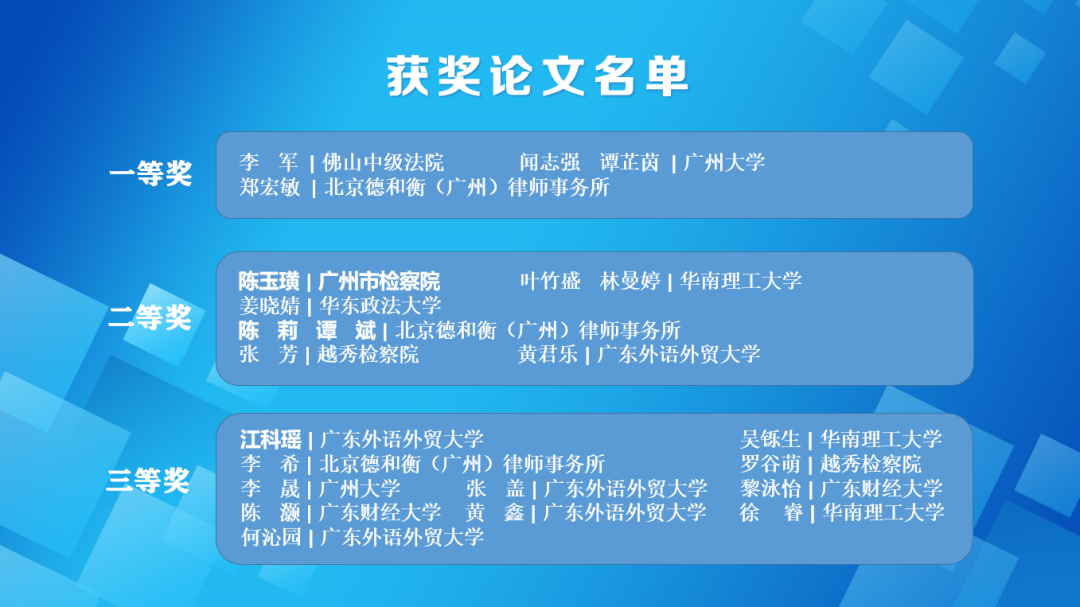 获奖论文名单

一等奖

李　军 | 佛山中级法院　　闻志强　谭芷茵 | 广州大学
郑宏敏 | 北京德和衡（广州）律师事务所

二等奖

陈玉璜 | 广州市检察院　　叶竹盛　林曼婷 | 华南理工大学
姜晓婧 | 华东政法大学
陈　莉　谭　斌 | 北京德和衡（广州）律师事务所
张　芳 | 越秀检察院　　黄君乐 | 广东外语外贸大学

三等奖

江科瑶 | 广东外语外贸大学　　吴铄生 | 华南理工大学
李　希 | 北京德和衡（广州）律师事务所　　罗谷萌 | 越秀检察院
李　晟 | 广州大学　　张　盖 | 广东外语外贸大学　　黎泳怡 | 广东财经大学
陈　灏 | 广东财经大学　　黄　鑫 | 广东外语外贸大学　　徐　睿 | 华南理工大学
何沁园 | 广东外语外贸大学